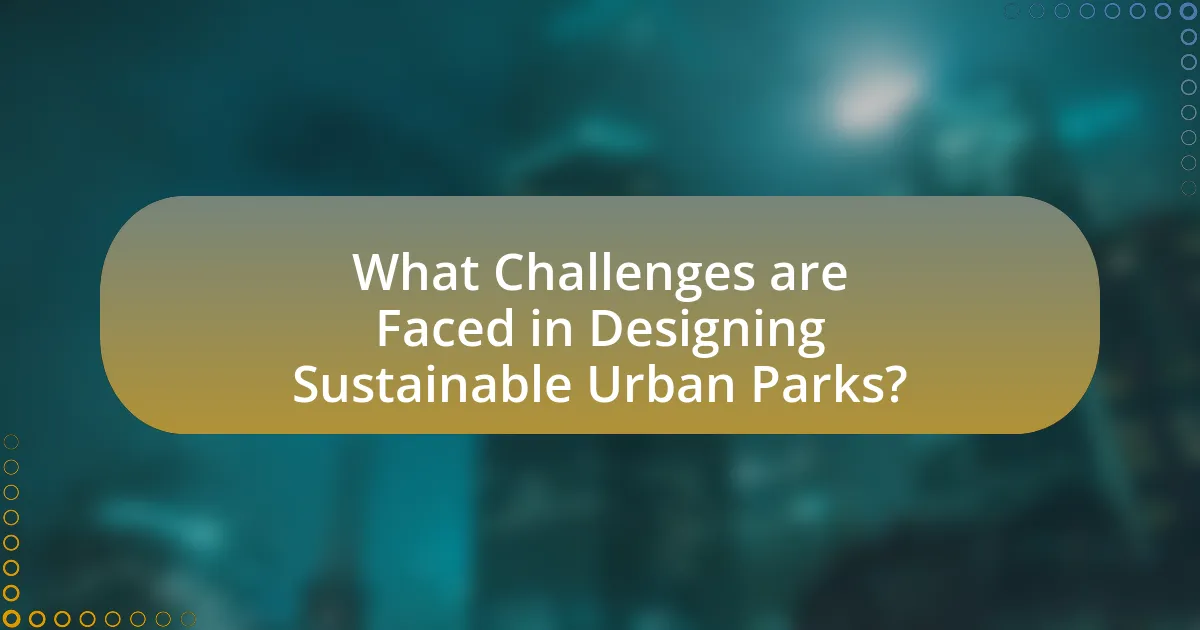 What Challenges are Faced in Designing Sustainable Urban Parks?